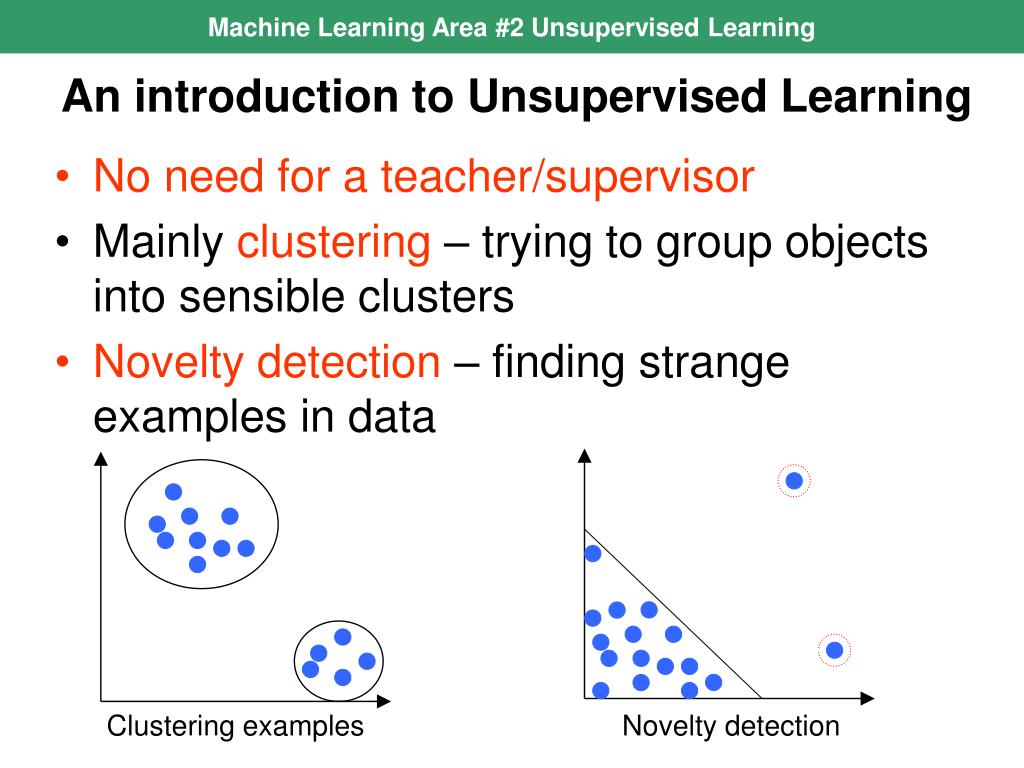 Machine Learning Area #2 Unsupervised Learning

An introduction to Unsupervised Learning

• No need for a teacher/supervisor
• Mainly clustering – trying to group objects into sensible clusters
• Novelty detection – finding strange examples in data

Clustering examples

Novelty detection